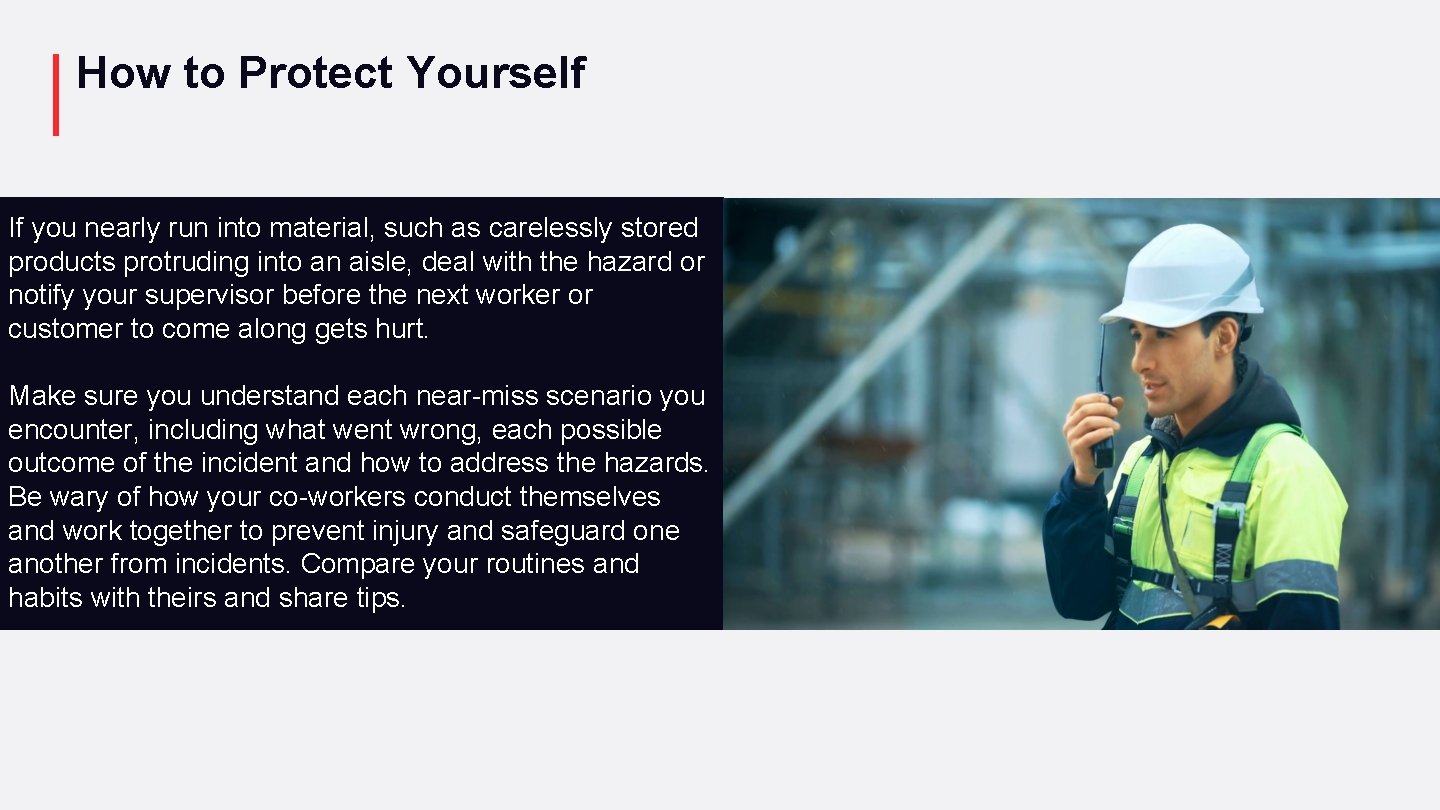 How to Protect Yourself

If you nearly run into material, such as carelessly stored products protruding into an aisle, deal with the hazard or notify your supervisor before the next worker or customer to come along gets hurt.

Make sure you understand each near-miss scenario you encounter, including what went wrong, each possible outcome of the incident and how to address the hazards. Be wary of how your co-workers conduct themselves and work together to prevent injury and safeguard one another from incidents. Compare your routines and habits with theirs and share tips.